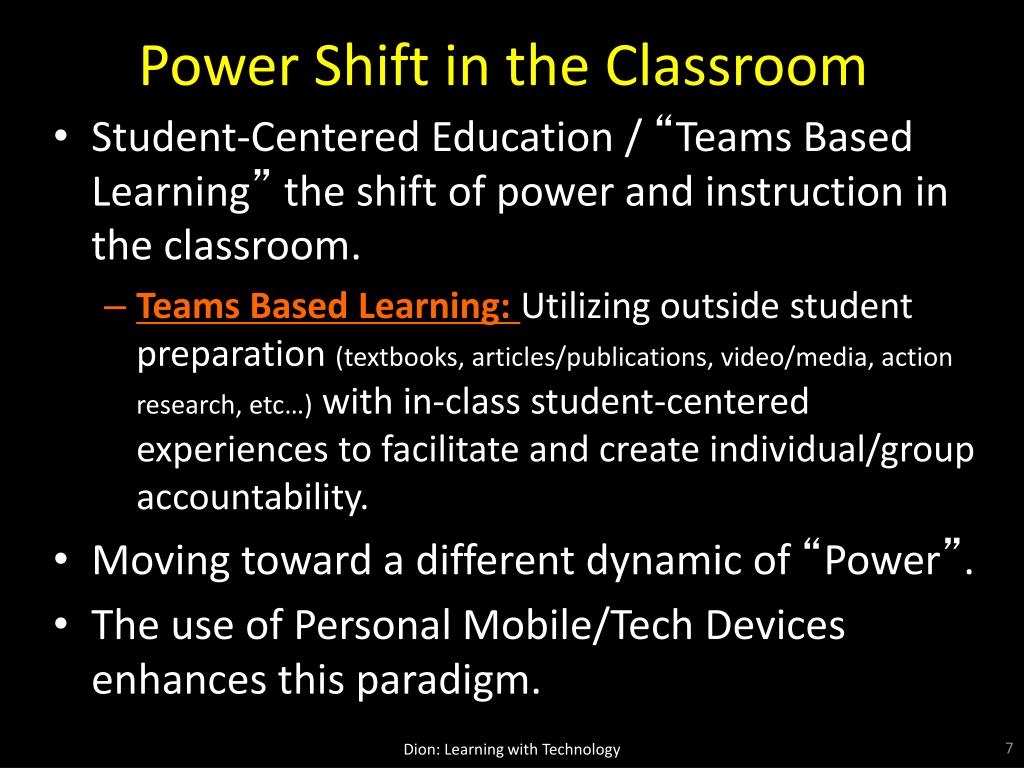 Power Shift in the Classroom

• Student-Centered Education / “Teams Based Learning” the shift of power and instruction in the classroom.

– Teams Based Learning: Utilizing outside student preparation (textbooks, articles/publications, video/media, action research, etc…) with in-class student-centered experiences to facilitate and create individual/group accountability.

• Moving toward a different dynamic of “Power”.

• The use of Personal Mobile/Tech Devices enhances this paradigm.

Dion: Learning with Technology

7